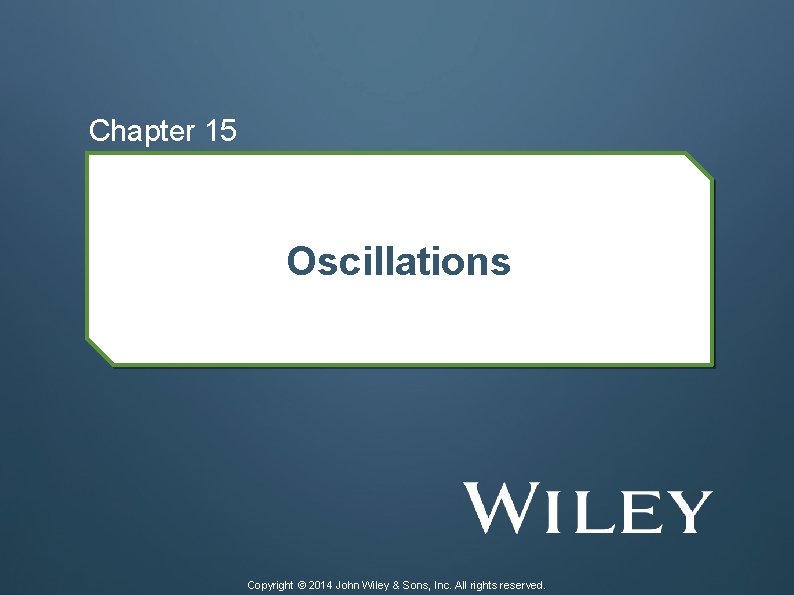 Chapter 15

Oscillations

WILEY

Copyright © 2014 John Wiley & Sons, Inc. All rights reserved.